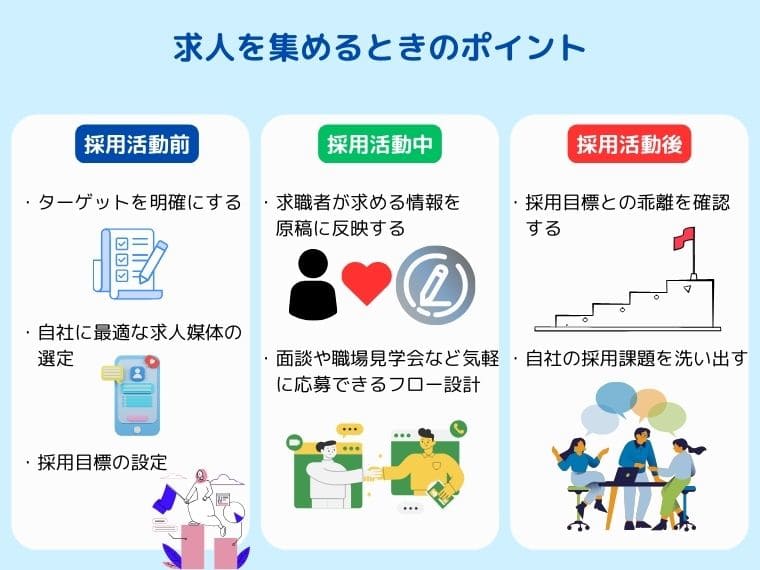 求人を集めるときのポイント

採用活動前

・ターゲットを明確にする

・自社に最適な求人媒体の選定

・採用目標の設定

採用活動中

・求職者が求める情報を原稿に反映する

・面談や職場見学会など気軽に応募できるフロー設計

採用活動後

・採用目標との乖離を確認する

・自社の採用課題を洗い出す